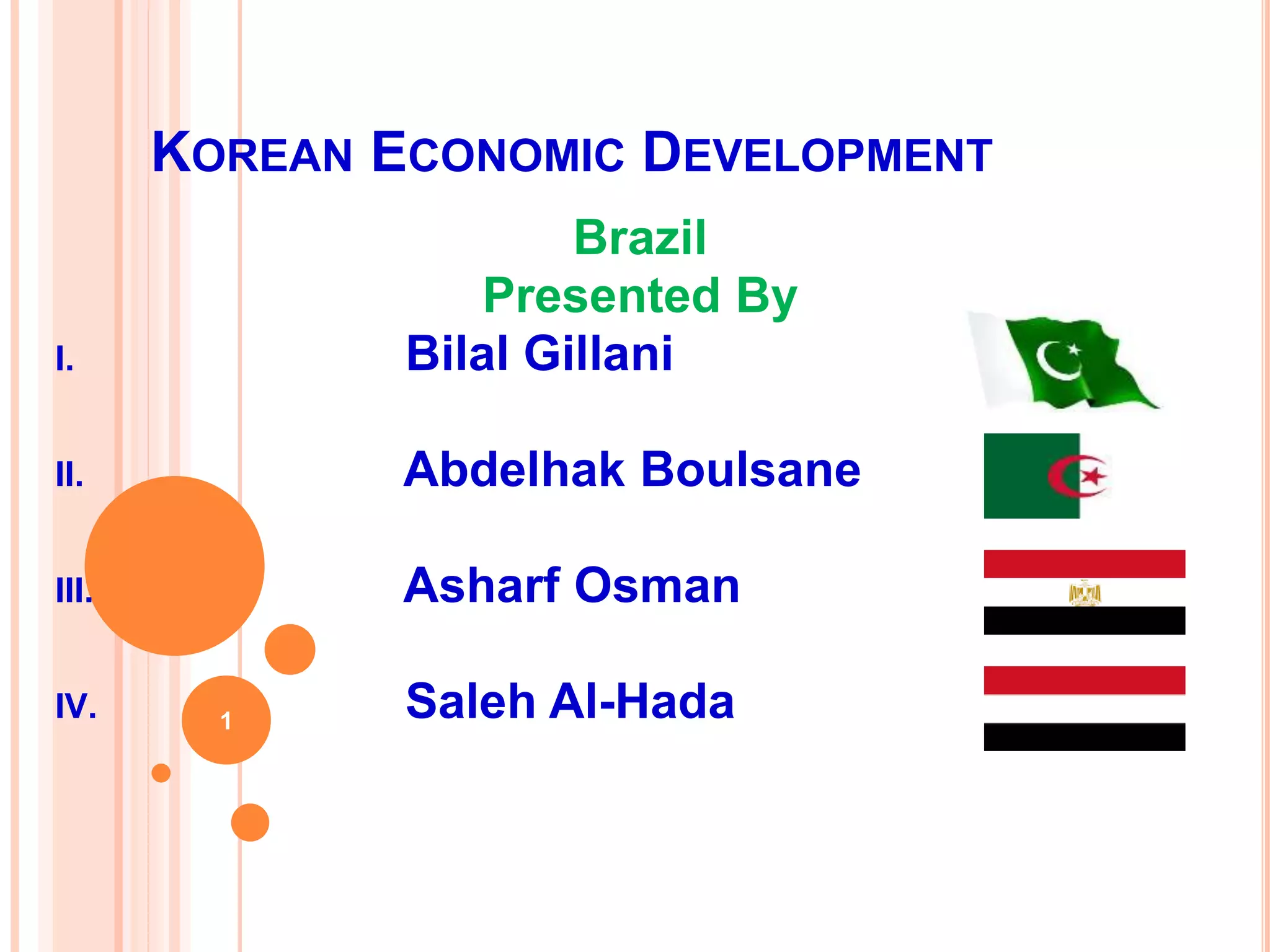 KOREAN ECONOMIC DEVELOPMENT

Brazil
Presented By

I. Bilal Gillani

II. Abdelhak Boulsane

III. Asharf Osman

IV. Saleh Al-Hada

1